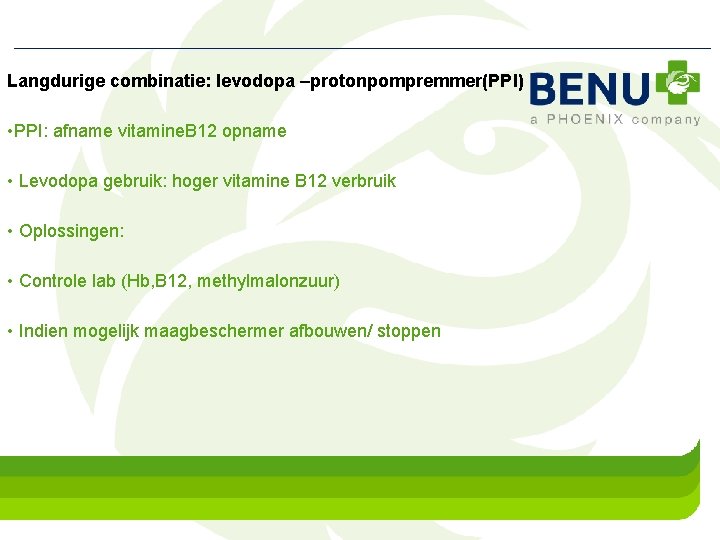 Langdurige combinatie: levodopa –protonpompremmer(PPI)

BENU
a PHOENIX company

•PPI: afname vitamineB12 opname

• Levodopa gebruik: hoger vitamine B12 verbruik

• Oplossingen:

• Controle lab (Hb,B12, methylmalonzuur)

• Indien mogelijk maagbeschermer afbouwen/ stoppen